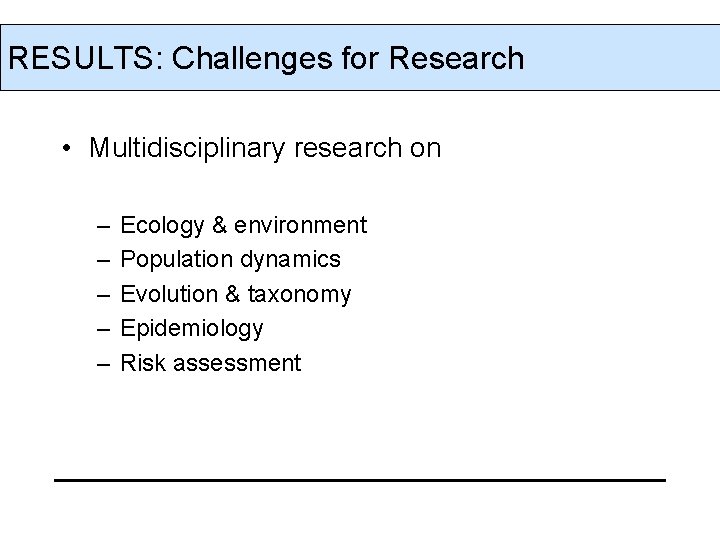 RESULTS: Challenges for Research

• Multidisciplinary research on

– Ecology & environment
– Population dynamics
– Evolution & taxonomy
– Epidemiology
– Risk assessment